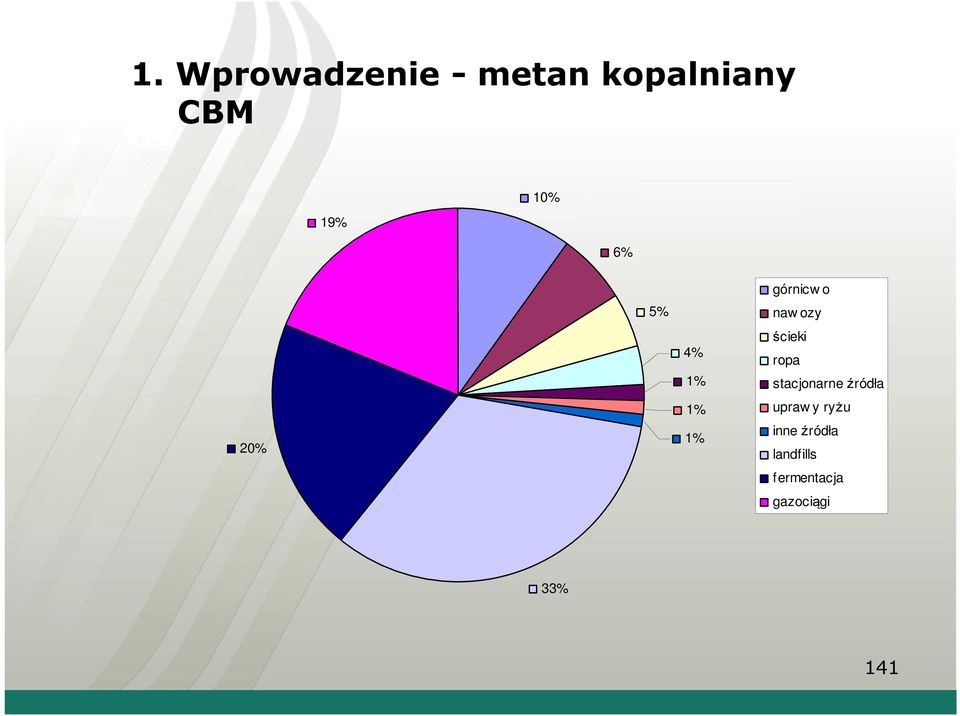 1. Wprowadzenie - metan kopalniany CBM

10%
19%
6%
5%
4%
1%
1%
1%
20%
33%

górnicw o
naw ozy
ścieki
ropa
stacjonarne źródła
upraw y ryżu
inne źródła
landfills
fermentacja
gazociągi

141